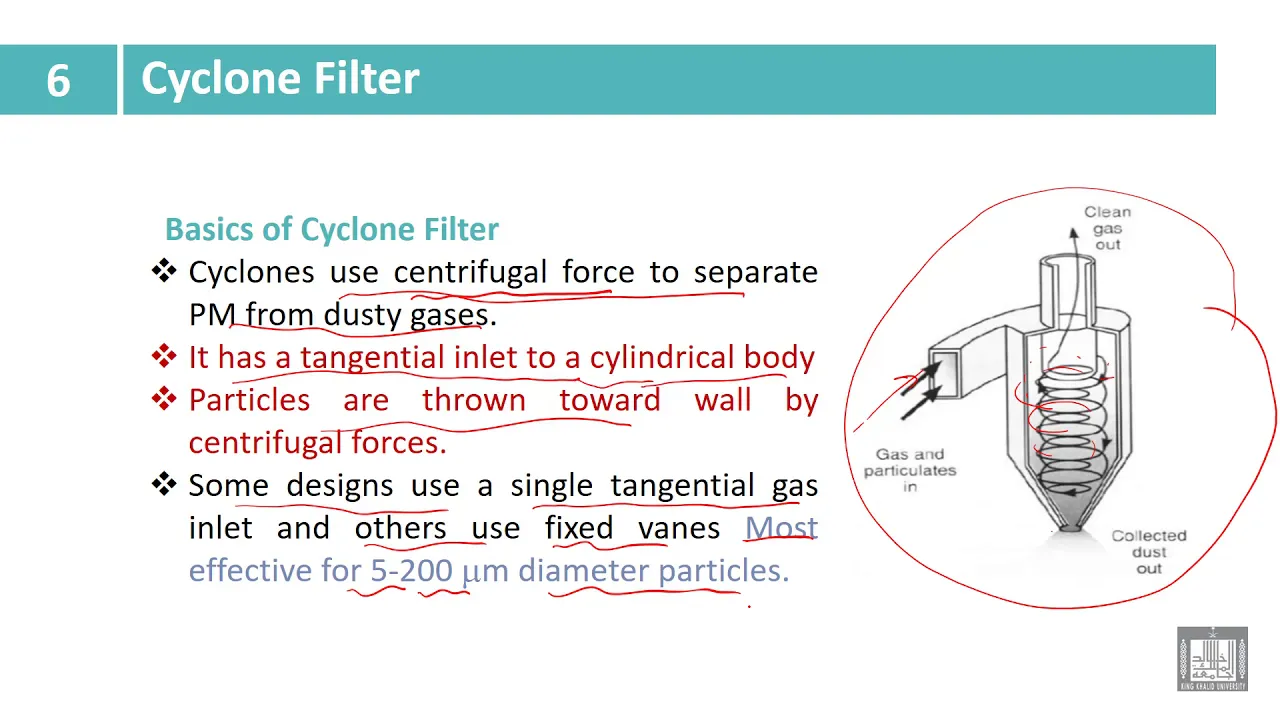 6 Cyclone Filter

Basics of Cyclone Filter

❖ Cyclones use centrifugal force to separate PM from dusty gases.

❖ It has a tangential inlet to a cylindrical body

❖ Particles are thrown toward wall by centrifugal forces.

❖ Some designs use a single tangential gas inlet and others use fixed vanes Most effective for 5-200 μm diameter particles.

Clean gas out

Gas and particulates in

Collected dust out

KING KHALID UNIVERSITY